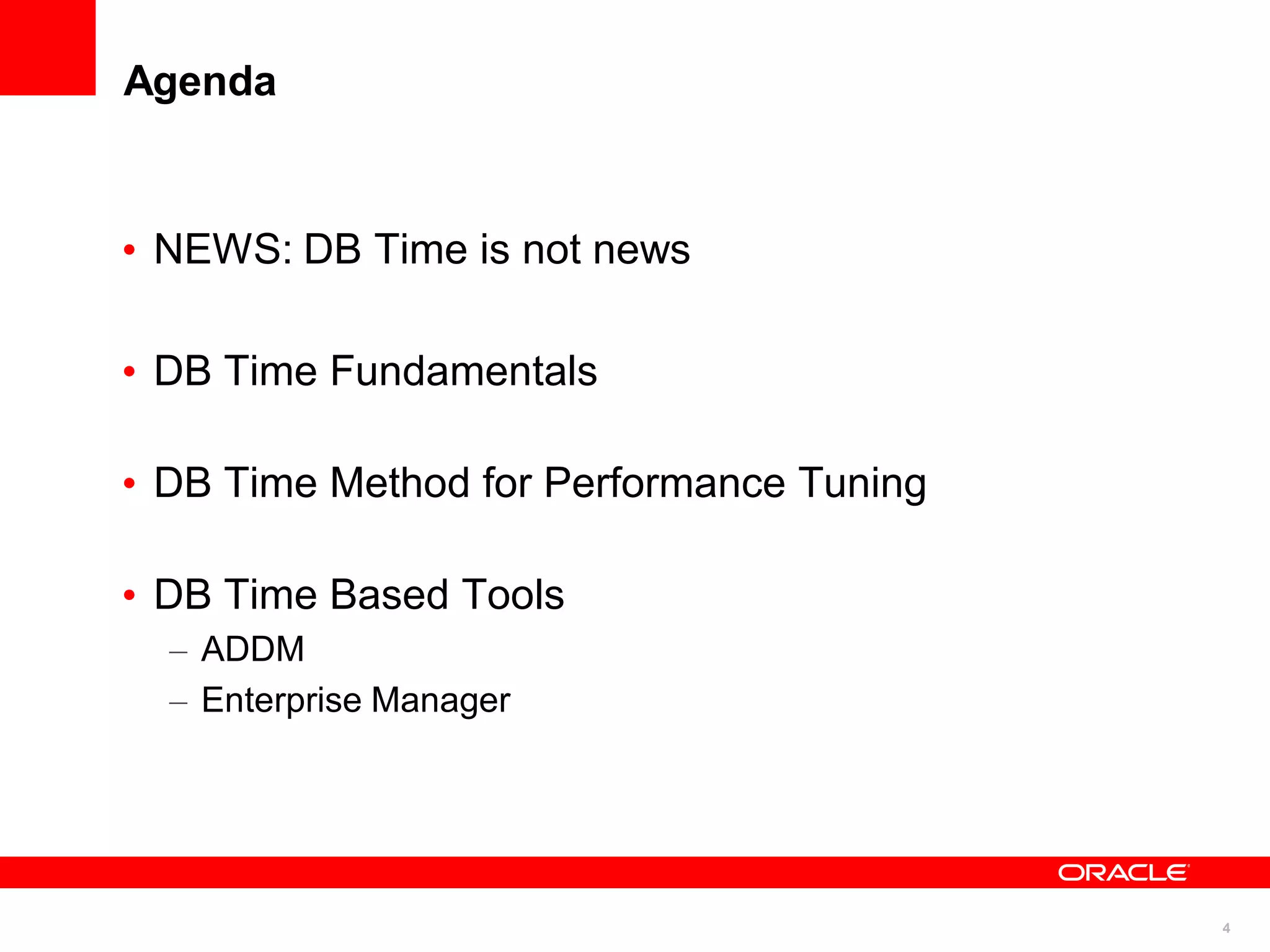 Agenda

• NEWS: DB Time is not news

• DB Time Fundamentals

• DB Time Method for Performance Tuning

• DB Time Based Tools
– ADDM
– Enterprise Manager

ORACLE

4